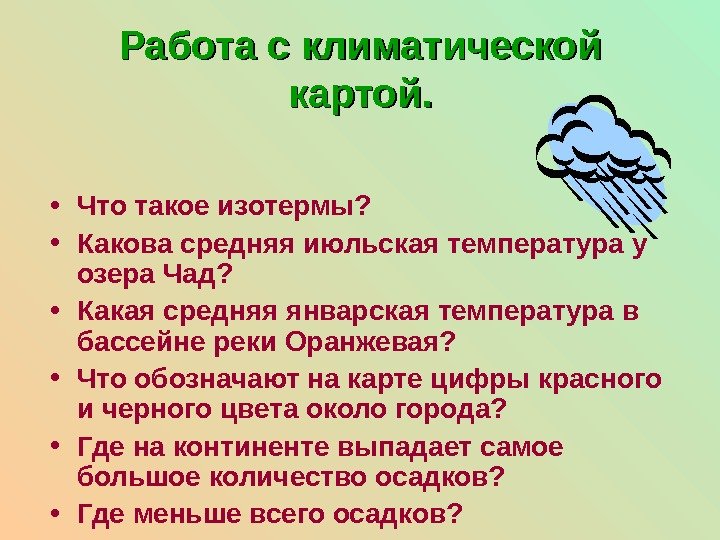 Работа с климатической картой.

• Что такое изотермы?
• Какова средняя июльская температура у озера Чад?
• Какая средняя январская температура в бассейне реки Оранжевая?
• Что обозначают на карте цифры красного и черного цвета около города?
• Где на континенте выпадает самое большое количество осадков?
• Где меньше всего осадков?